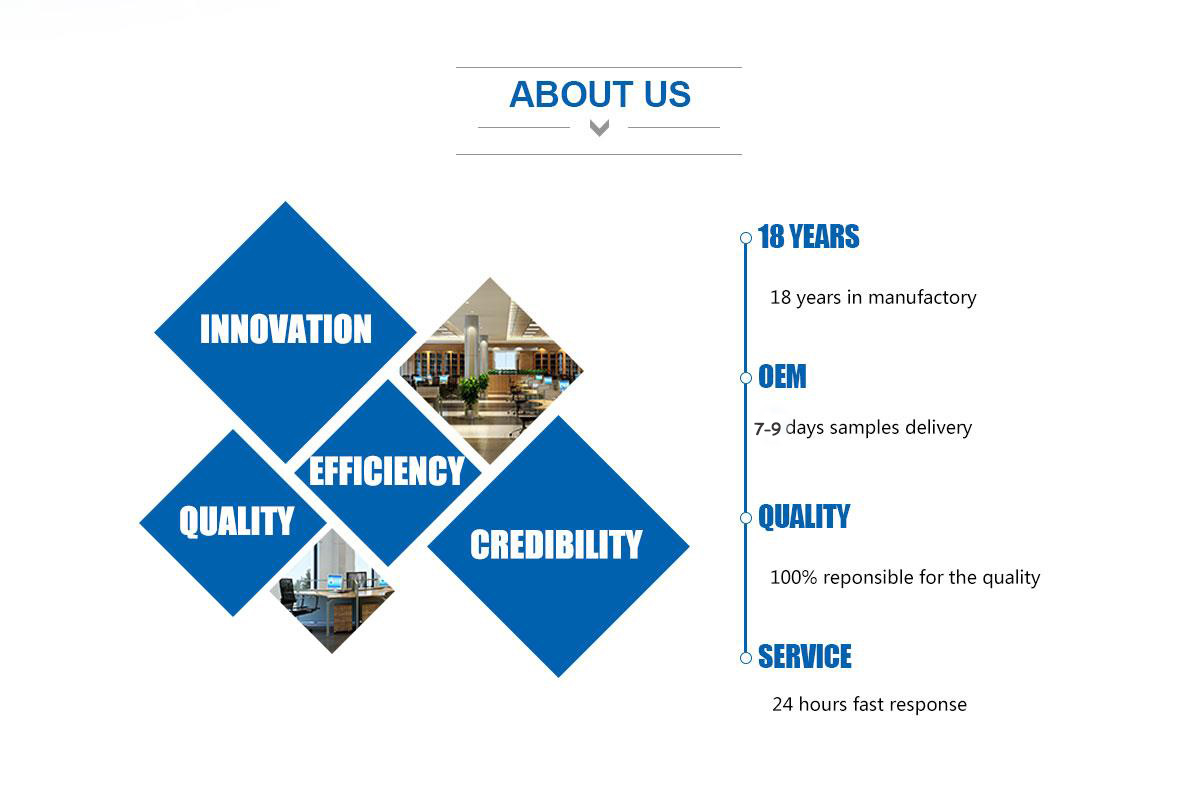 ABOUT US

INNOVATION

EFFICIENCY

QUALITY

CREDIBILITY

18 YEARS

18 years in manufactory

OEM

7-9 days samples delivery

QUALITY

100% reponsible for the quality

SERVICE

24 hours fast response